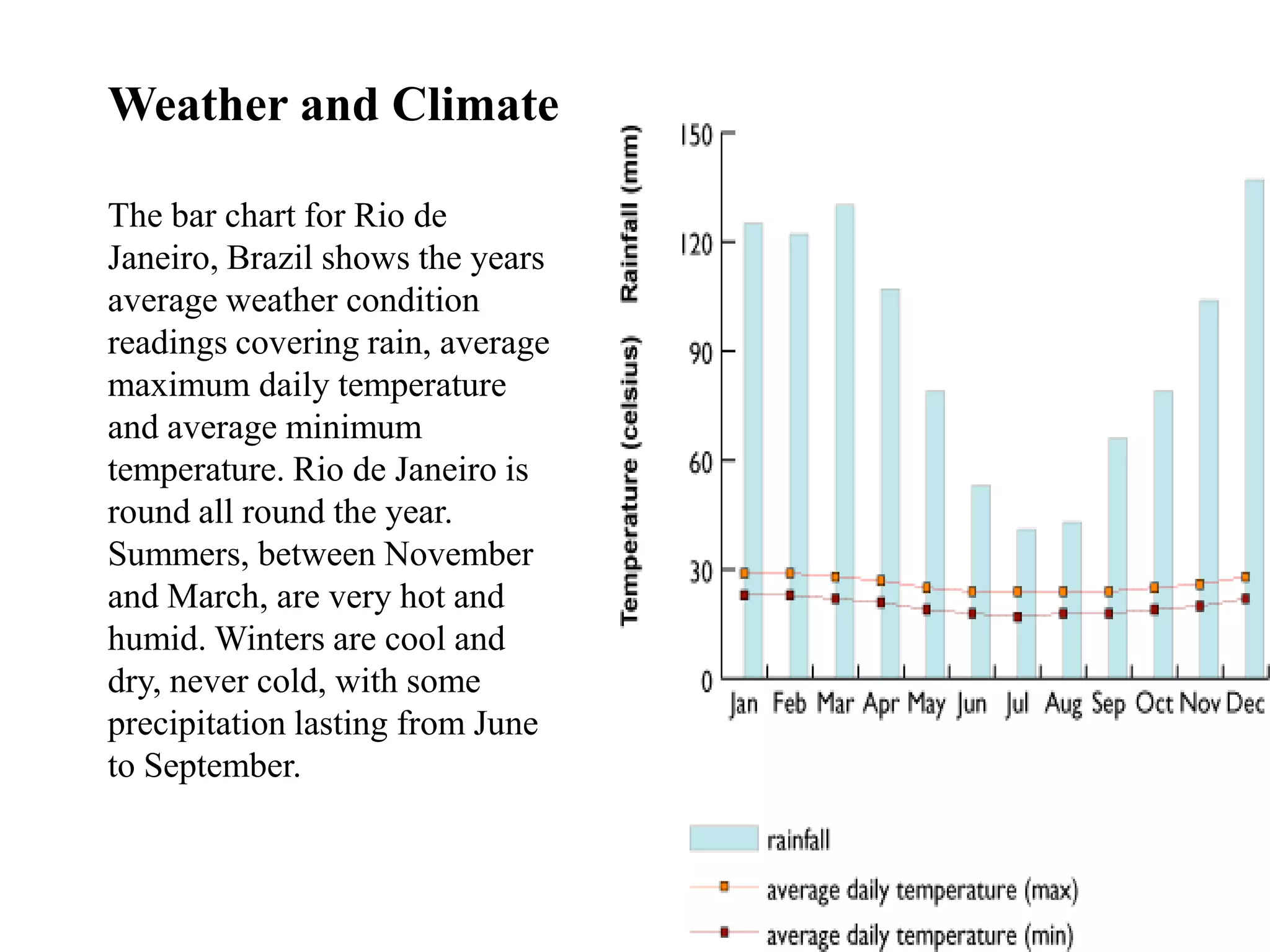 Weather and Climate

The bar chart for Rio de Janeiro, Brazil shows the years average weather condition readings covering rain, average maximum daily temperature and average minimum temperature. Rio de Janeiro is round all round the year. Summers, between November and March, are very hot and humid. Winters are cool and dry, never cold, with some precipitation lasting from June to September.

Temperature (celsius)   Rainfall (mm)

150
120
90
60
30
0

Jan Feb Mar Apr May Jun Jul Aug Sep Oct Nov Dec

rainfall
average daily temperature (max)
average daily temperature (min)